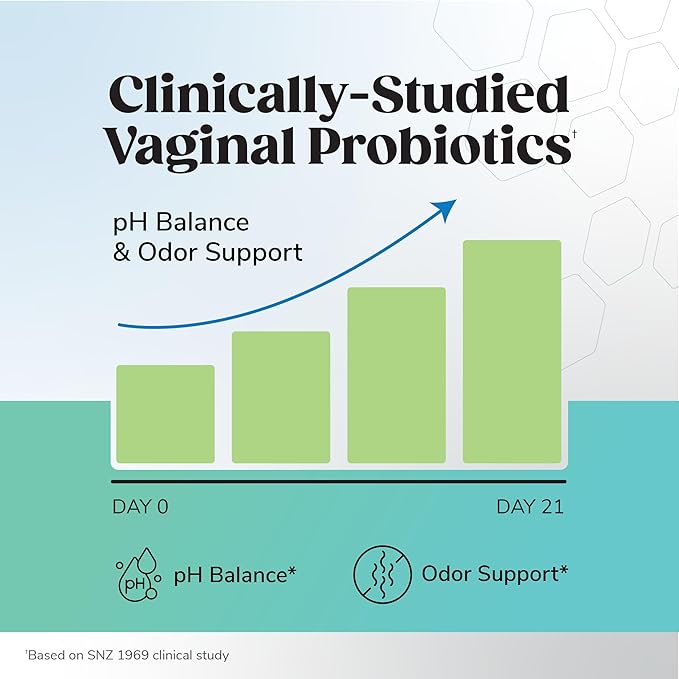 Clinically-Studied Vaginal Probiotics†

pH Balance & Odor Support

DAY 0

DAY 21

pH

pH Balance*

Odor Support*

†Based on SNZ 1969 clinical study